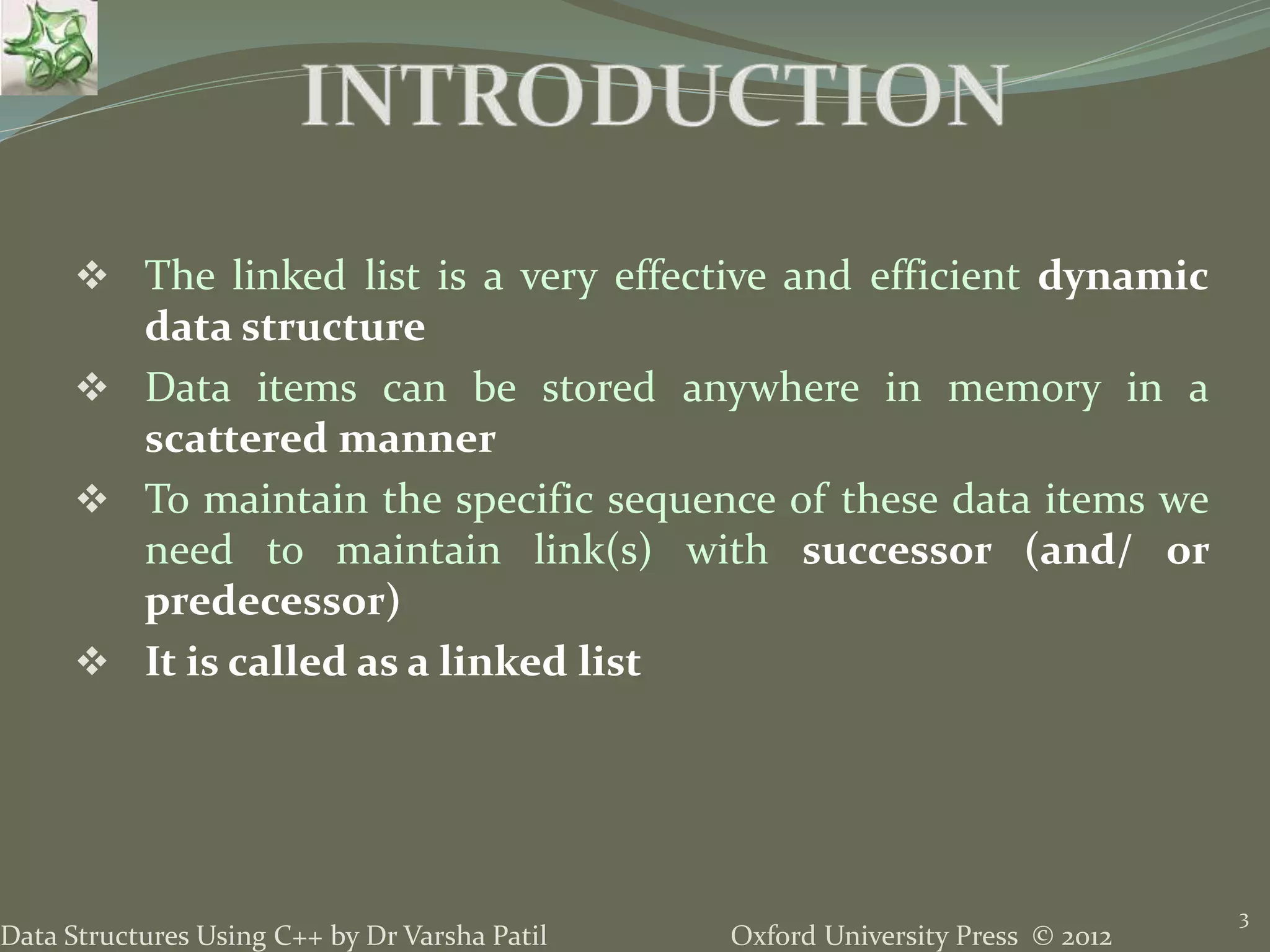 INTRODUCTION

❖ The linked list is a very effective and efficient dynamic data structure

❖ Data items can be stored anywhere in memory in a scattered manner

❖ To maintain the specific sequence of these data items we need to maintain link(s) with successor (and/ or predecessor)

❖ It is called as a linked list

Data Structures Using C++ by Dr Varsha Patil

Oxford University Press © 2012

3